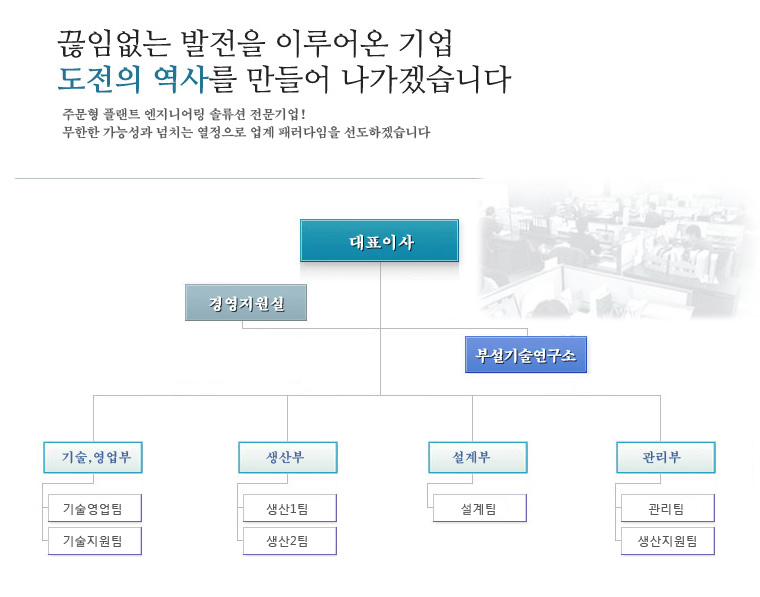 끊임없는 발전을 이루어온 기업
도전의 역사를 만들어 나가겠습니다

주문형 플랜트 엔지니어링 솔류션 전문기업!
무한한 가능성과 넘치는 열정으로 업계 패러다임을 선도하겠습니다

대표이사

경영지원실

부설기술연구소

기술,영업부

기술영업팀

기술지원팀

생산부

생산1팀

생산2팀

설계부

설계팀

관리부

관리팀

생산지원팀